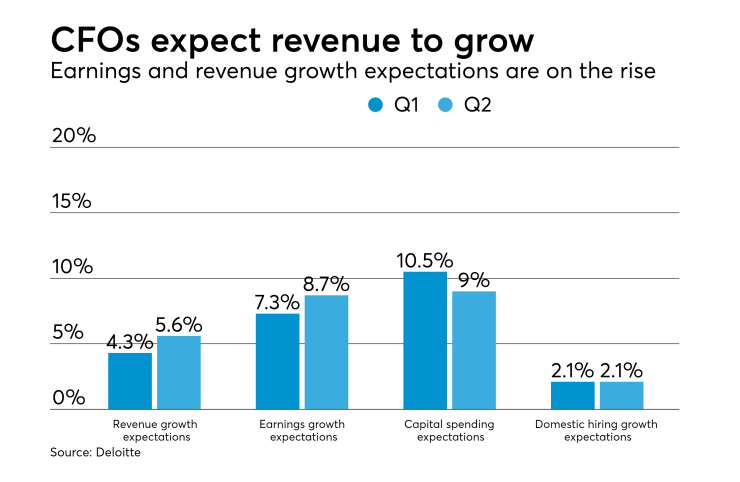 CFOs expect revenue to grow

Earnings and revenue growth expectations are on the rise

Q1 Q2

20%

15%

10%

5%

0%

4.3% 5.6%

7.3% 8.7%

10.5% 9%

2.1% 2.1%

Revenue growth expectations

Earnings growth expectations

Capital spending expectations

Domestic hiring growth expectations

Source: Deloitte